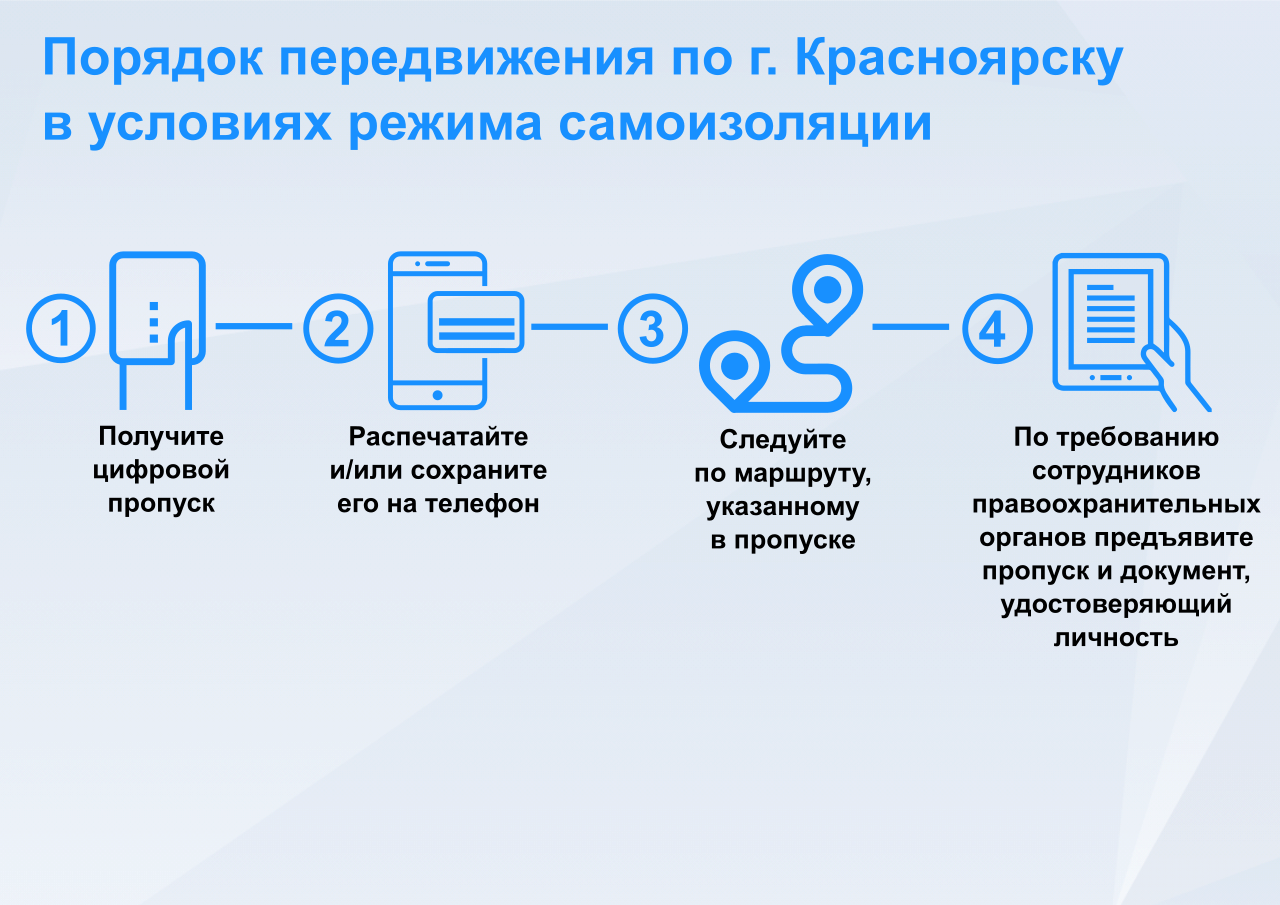 Порядок передвижения по г. Красноярску в условиях режима самоизоляции

1

Получите цифровой пропуск

2

Распечатайте и/или сохраните его на телефон

3

Следуйте по маршруту, указанному в пропуске

4

По требованию сотрудников правоохранительных органов предъявите пропуск и документ, удостоверяющий личность